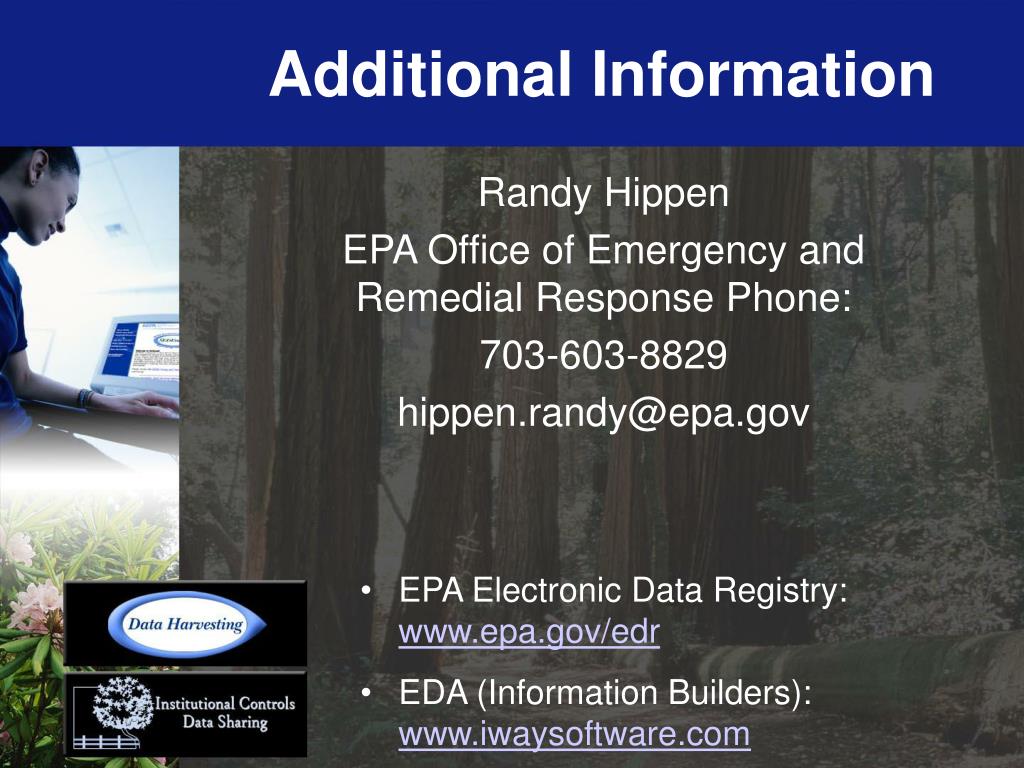 Additional Information

Randy Hippen

EPA Office of Emergency and Remedial Response Phone:

703-603-8829

hippen.randy@epa.gov

Data Harvesting

Institutional Controls Data Sharing

• EPA Electronic Data Registry: www.epa.gov/edr

• EDA (Information Builders): www.iwaysoftware.com